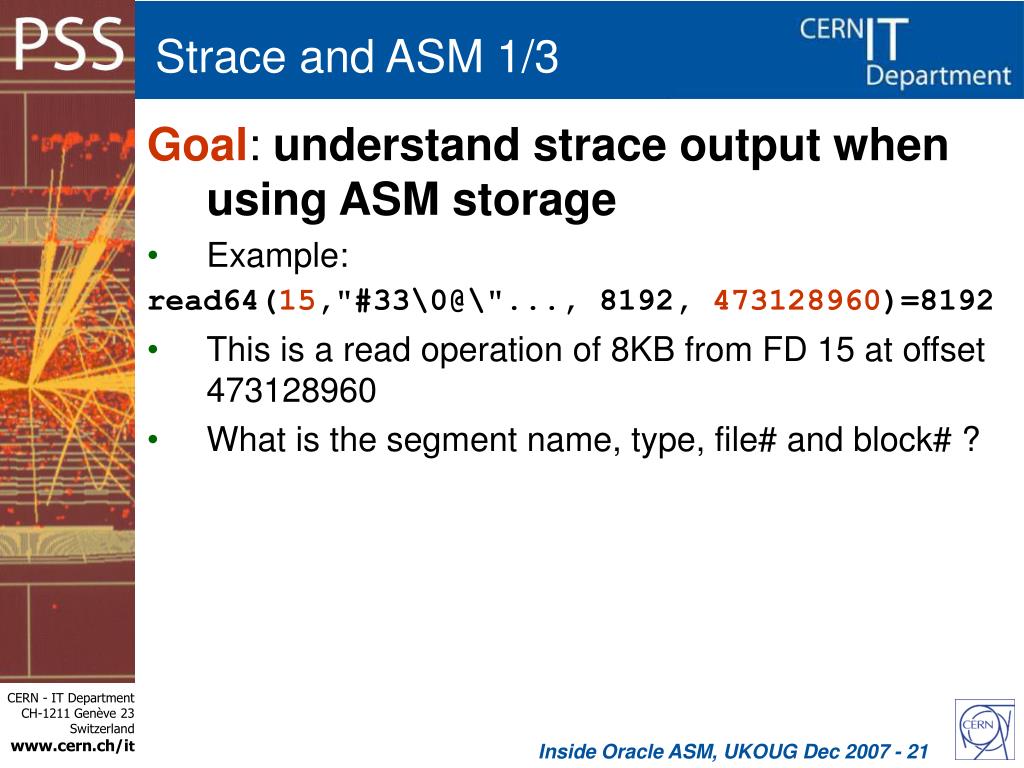 PSS

Strace and ASM 1/3

CERN IT Department

Goal: understand strace output when using ASM storage

• Example:

read64(15,"#33\0@\"..., 8192, 473128960)=8192

• This is a read operation of 8KB from FD 15 at offset 473128960

• What is the segment name, type, file# and block# ?

CERN - IT Department
CH-1211 Genève 23
Switzerland
www.cern.ch/it

Inside Oracle ASM, UKOUG Dec 2007 - 21

CERN